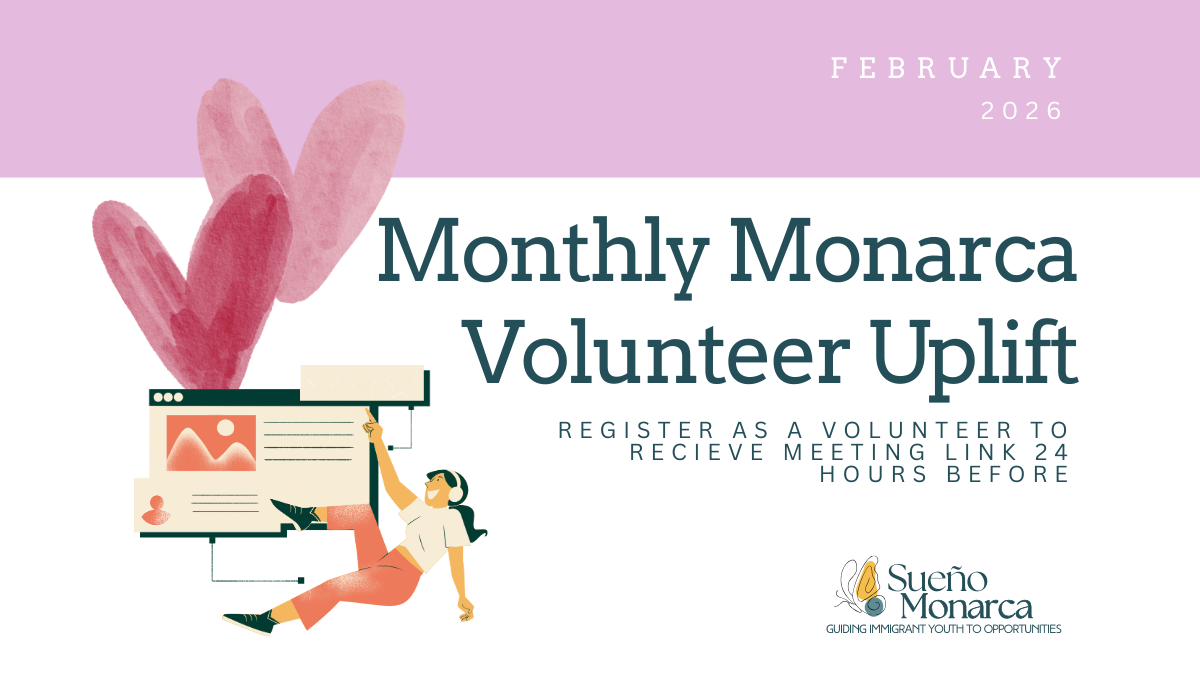 FEBRUARY
2026

Monthly Monarca Volunteer Uplift

REGISTER AS A VOLUNTEER TO RECIEVE MEETING LINK 24 HOURS BEFORE

Sueño Monarca
GUIDING IMMIGRANT YOUTH TO OPPORTUNITIES